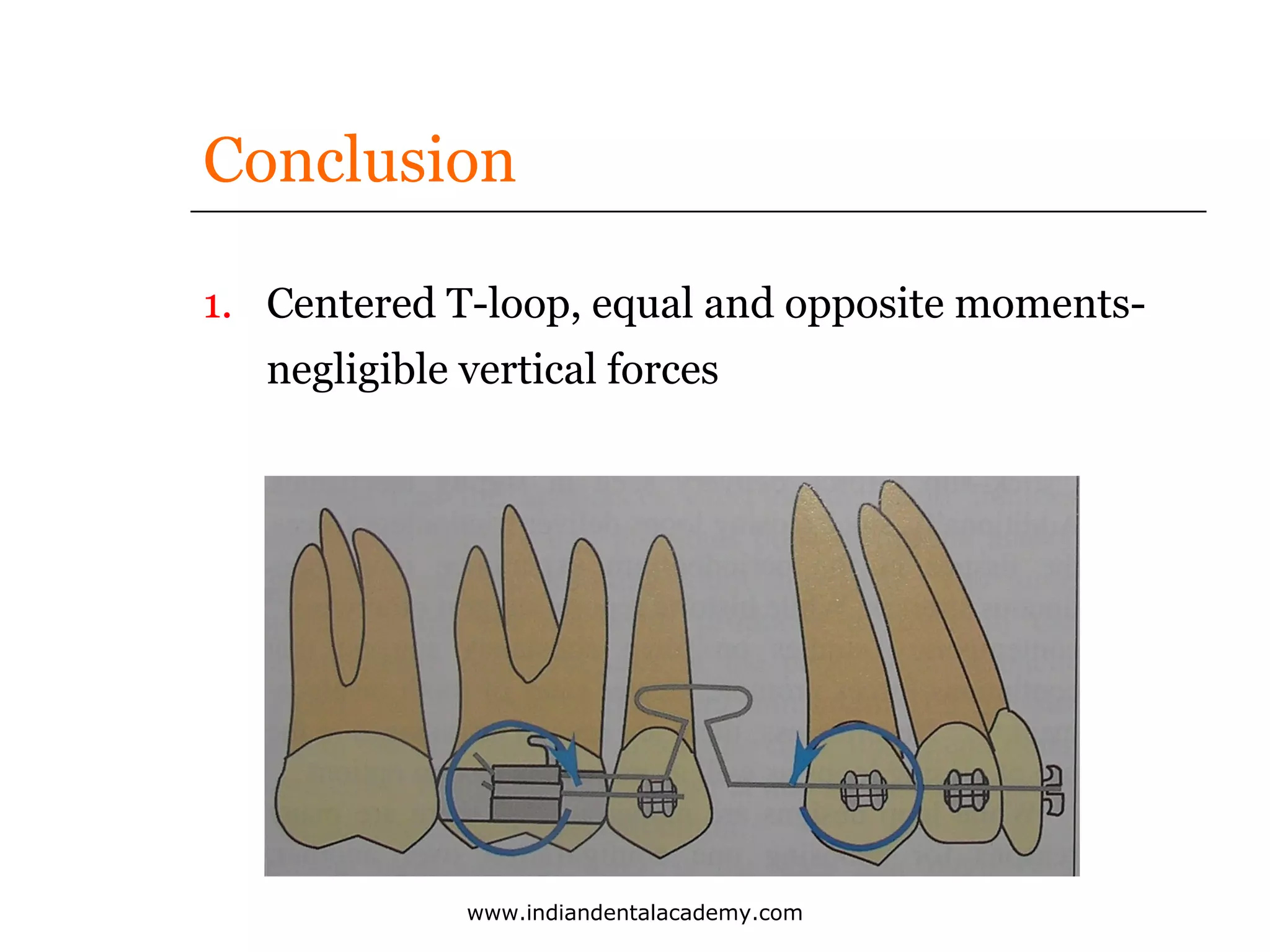 Conclusion

1. Centered T-loop, equal and opposite moments-negligible vertical forces

www.indiandentalacademy.com